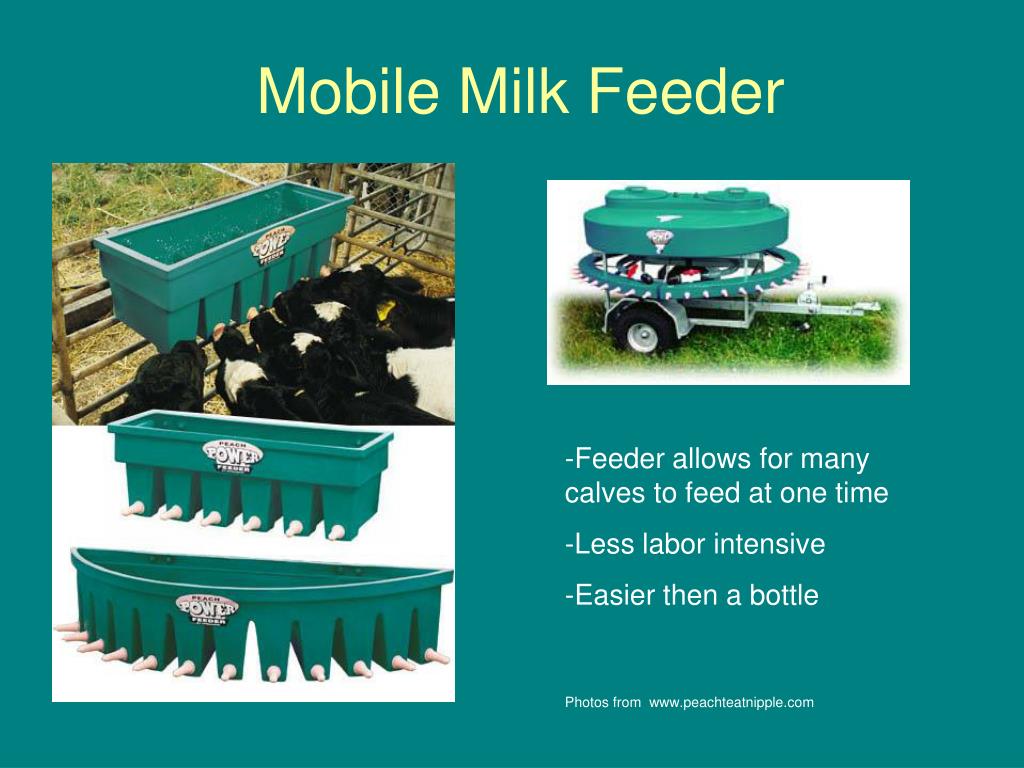 Mobile Milk Feeder

PEACH POWER FEEDER

PEACH POWER FEEDER

PEACH POWER FEEDER

-Feeder allows for many calves to feed at one time

-Less labor intensive

-Easier then a bottle

Photos from www.peachteatnipple.com